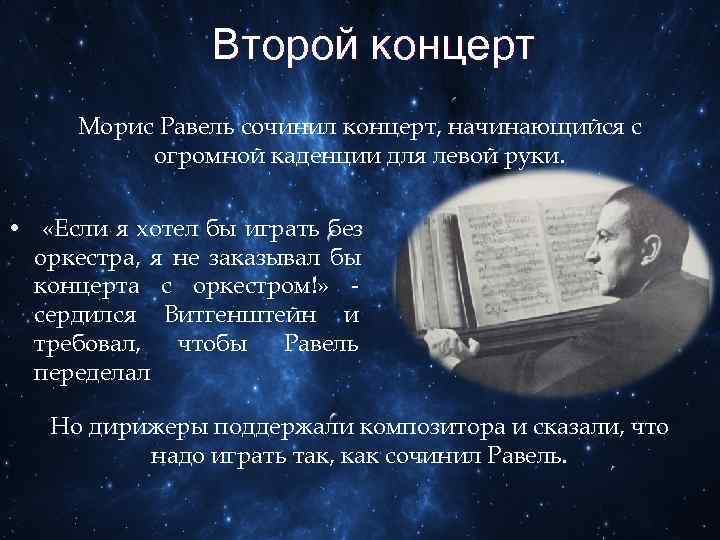 Второй концерт

Морис Равель сочинил концерт, начинающийся с огромной каденции для левой руки.

• «Если я хотел бы играть без оркестра, я не заказывал бы концерта с оркестром!» - сердился Витгенштейн и требовал, чтобы Равель переделал

Но дирижеры поддержали композитора и сказали, что надо играть так, как сочинил Равель.